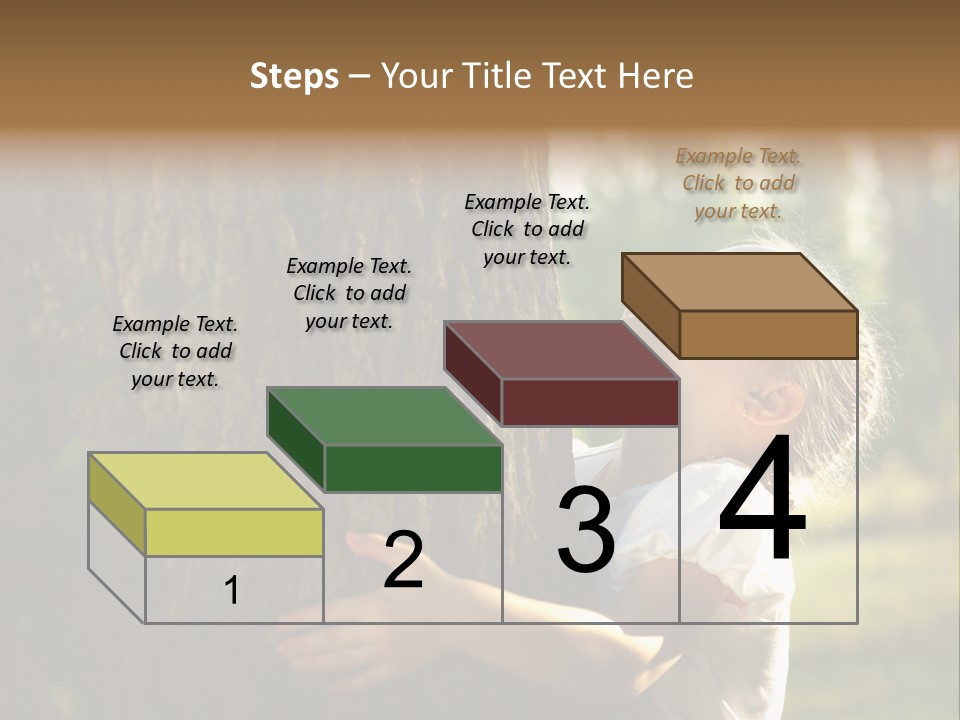 Steps – Your Title Text Here

Example Text. Click to add your text.

Example Text. Click to add your text.

Example Text. Click to add your text.

Example Text. Click to add your text.

1

2

3

4